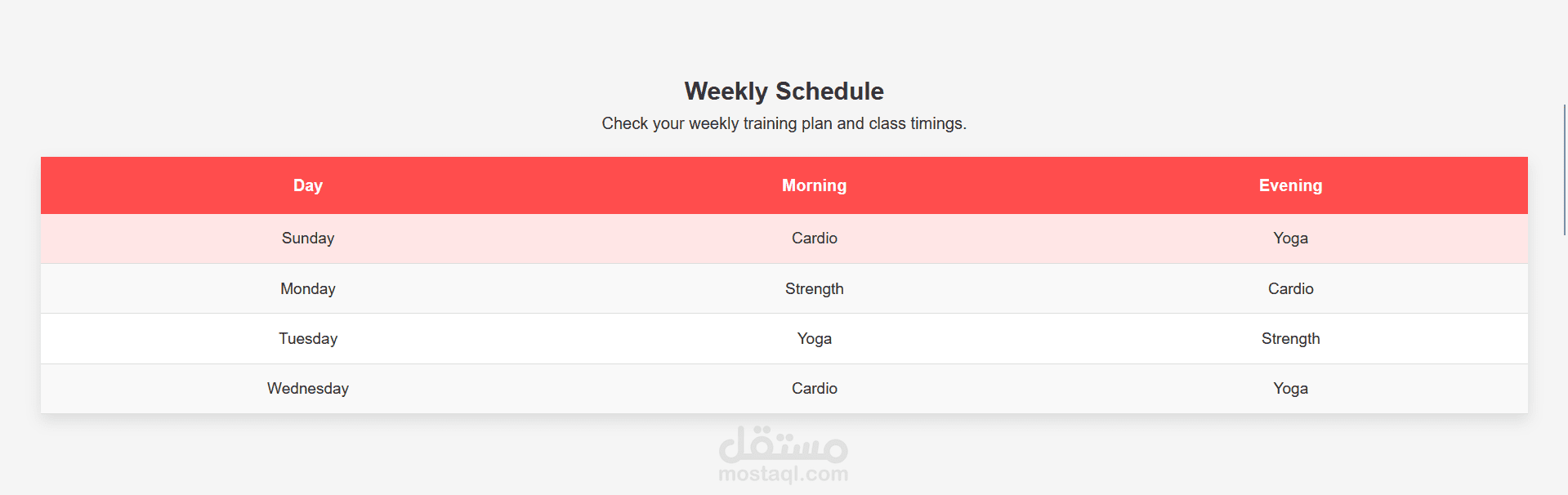 Weekly Schedule
Check your weekly training plan and class timings.

| Day | Morning | Evening |
|---|---|---|
| Sunday | Cardio | Yoga |
| Monday | Strength | Cardio |
| Tuesday | Yoga | Strength |
| Wednesday | Cardio | Yoga |

مستقل
mostaql.com